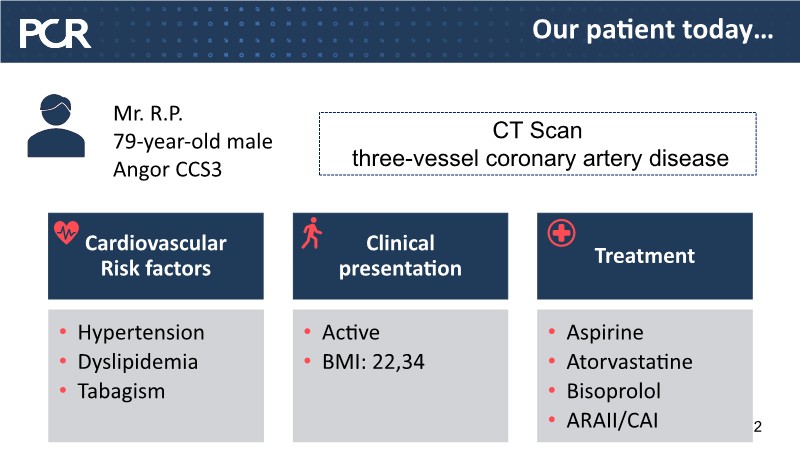 PCR

Our patient today…

Mr. R.P.
79-year-old male
Angor CCS3

CT Scan
three-vessel coronary artery disease

Cardiovascular Risk factors

- Hypertension
- Dyslipidemia
- Tabagism

Clinical presentation

- Active
- BMI: 22,34

Treatment

- Aspirine
- Atorvastatine
- Bisoprolol
- ARAII/CAI

2